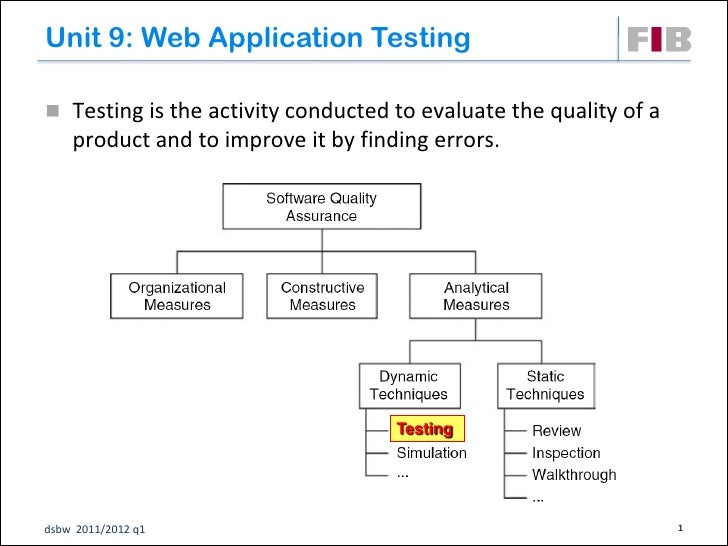 Unit 9: Web Application Testing

FIB

Testing is the activity conducted to evaluate the quality of a product and to improve it by finding errors.

Software Quality Assurance

Organizational Measures

Constructive Measures

Analytical Measures

Dynamic Techniques

Static Techniques

Testing

Simulation

...

Review

Inspection

Walkthrough

...

dsbw 2011/2012 q1

1